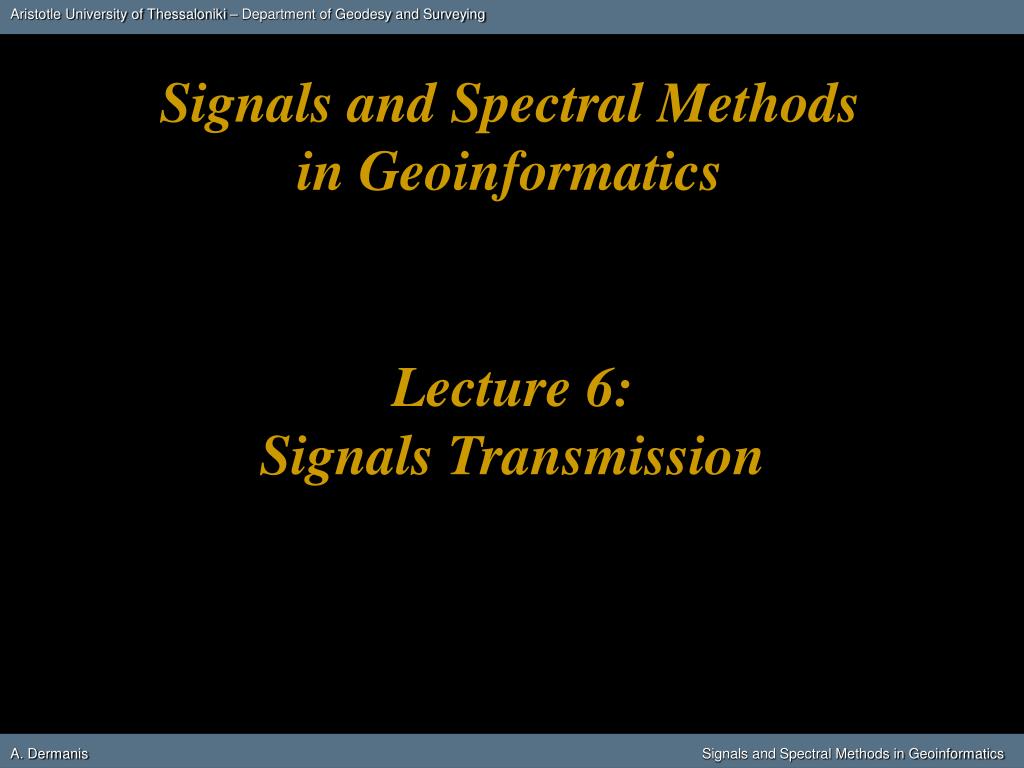 Aristotle University of Thessaloniki – Department of Geodesy and Surveying

Signals and Spectral Methods in Geoinformatics

Lecture 6:
Signals Transmission

A. Dermanis

Signals and Spectral Methods in Geoinformatics